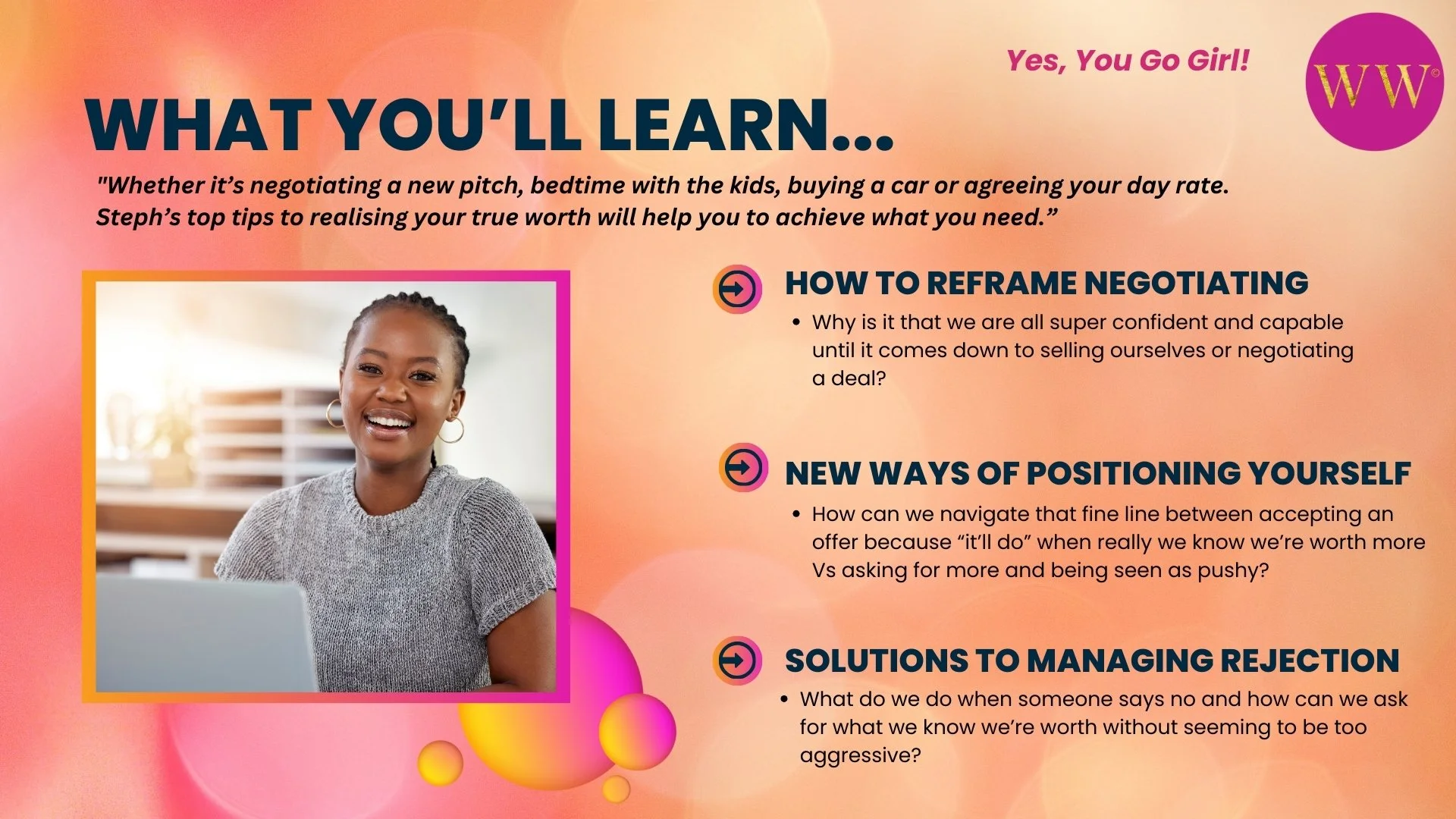 Yes, You Go Girl!

WW©

WHAT YOU'LL LEARN...

"Whether it's negotiating a new pitch, bedtime with the kids, buying a car or agreeing your day rate. Steph's top tips to realising your true worth will help you to achieve what you need."

HOW TO REFRAME NEGOTIATING

• Why is it that we are all super confident and capable until it comes down to selling ourselves or negotiating a deal?

NEW WAYS OF POSITIONING YOURSELF

• How can we navigate that fine line between accepting an offer because "it'll do" when really we know we're worth more Vs asking for more and being seen as pushy?

SOLUTIONS TO MANAGING REJECTION

• What do we do when someone says no and how can we ask for what we know we're worth without seeming to be too aggressive?